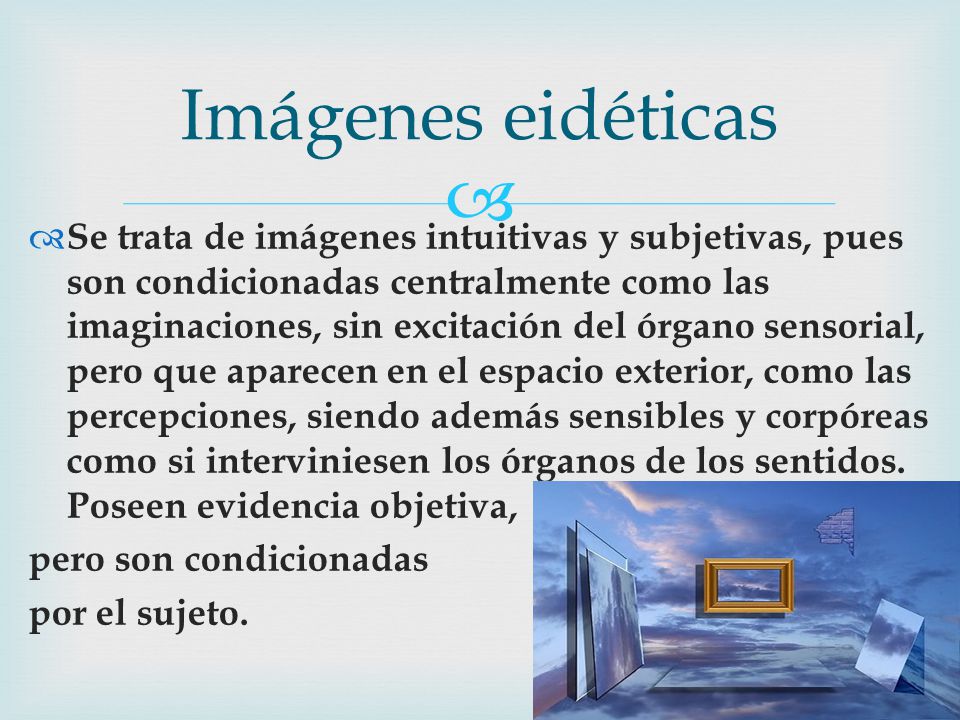 Imágenes eidéticas

Se trata de imágenes intuitivas y subjetivas, pues son condicionadas centralmente como las imaginaciones, sin excitación del órgano sensorial, pero que aparecen en el espacio exterior, como las percepciones, siendo además sensibles y corpóreas como si interviniesen los órganos de los sentidos. Poseen evidencia objetiva,
pero son condicionadas
por el sujeto.